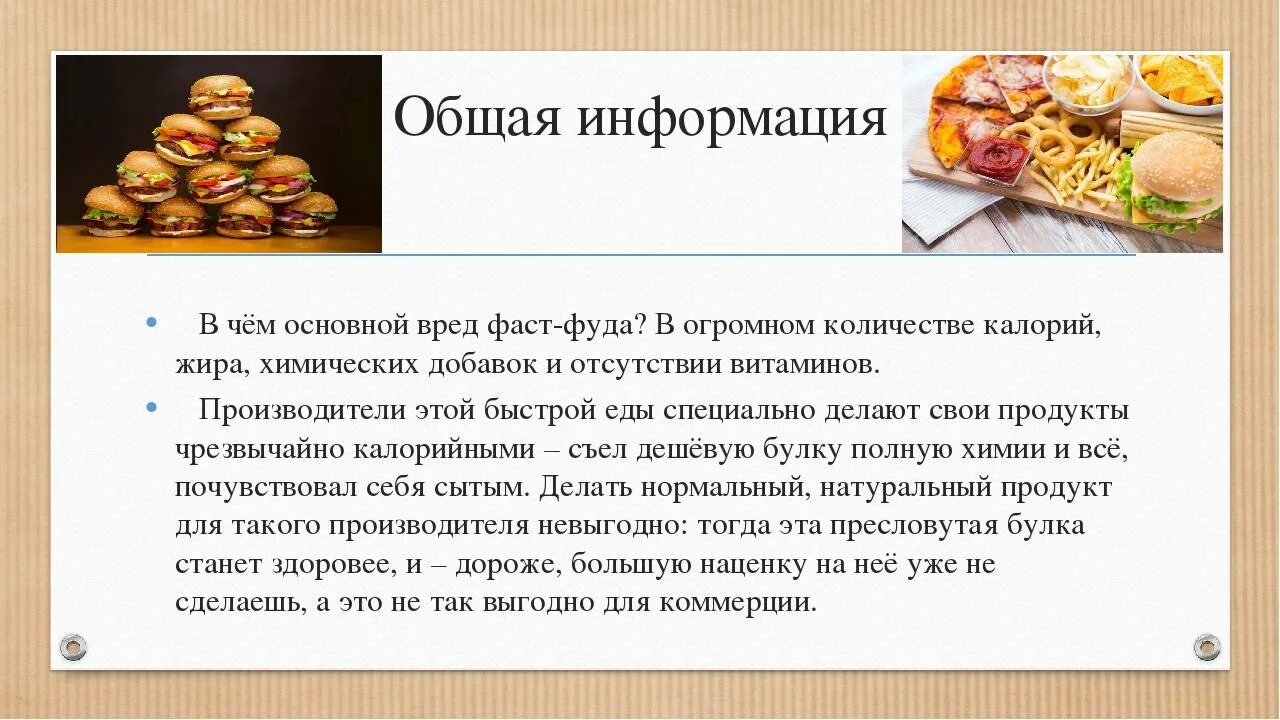 Общая информация

• В чём основной вред фаст-фуда? В огромном количестве калорий, жира, химических добавок и отсутствии витаминов.

• Производители этой быстрой еды специально делают свои продукты чрезвычайно калорийными – съел дешёвую булку полную химии и всё, почувствовал себя сытым. Делать нормальный, натуральный продукт для такого производителя невыгодно: тогда эта пресловутая булка станет здоровее, и – дороже, большую наценку на неё уже не сделаешь, а это не так выгодно для коммерции.